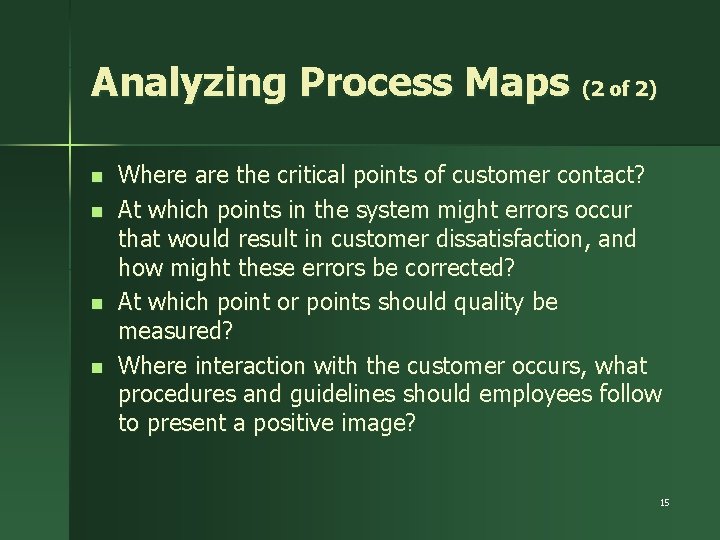 Analyzing Process Maps (2 of 2)

- Where are the critical points of customer contact?
- At which points in the system might errors occur that would result in customer dissatisfaction, and how might these errors be corrected?
- At which point or points should quality be measured?
- Where interaction with the customer occurs, what procedures and guidelines should employees follow to present a positive image?

15